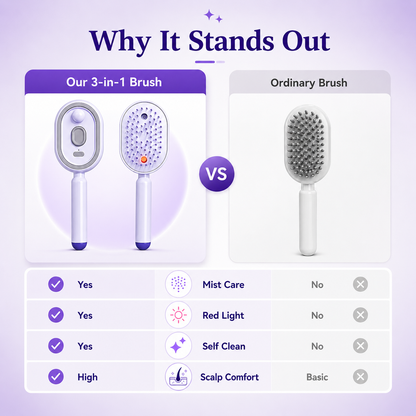 Why It Stands Out

Our 3-in-1 Brush

VS

Ordinary Brush

| Yes | Mist Care | No |
|---|---|---|
| Yes | Red Light | No |
| Yes | Self Clean | No |
| High | Scalp Comfort | Basic |